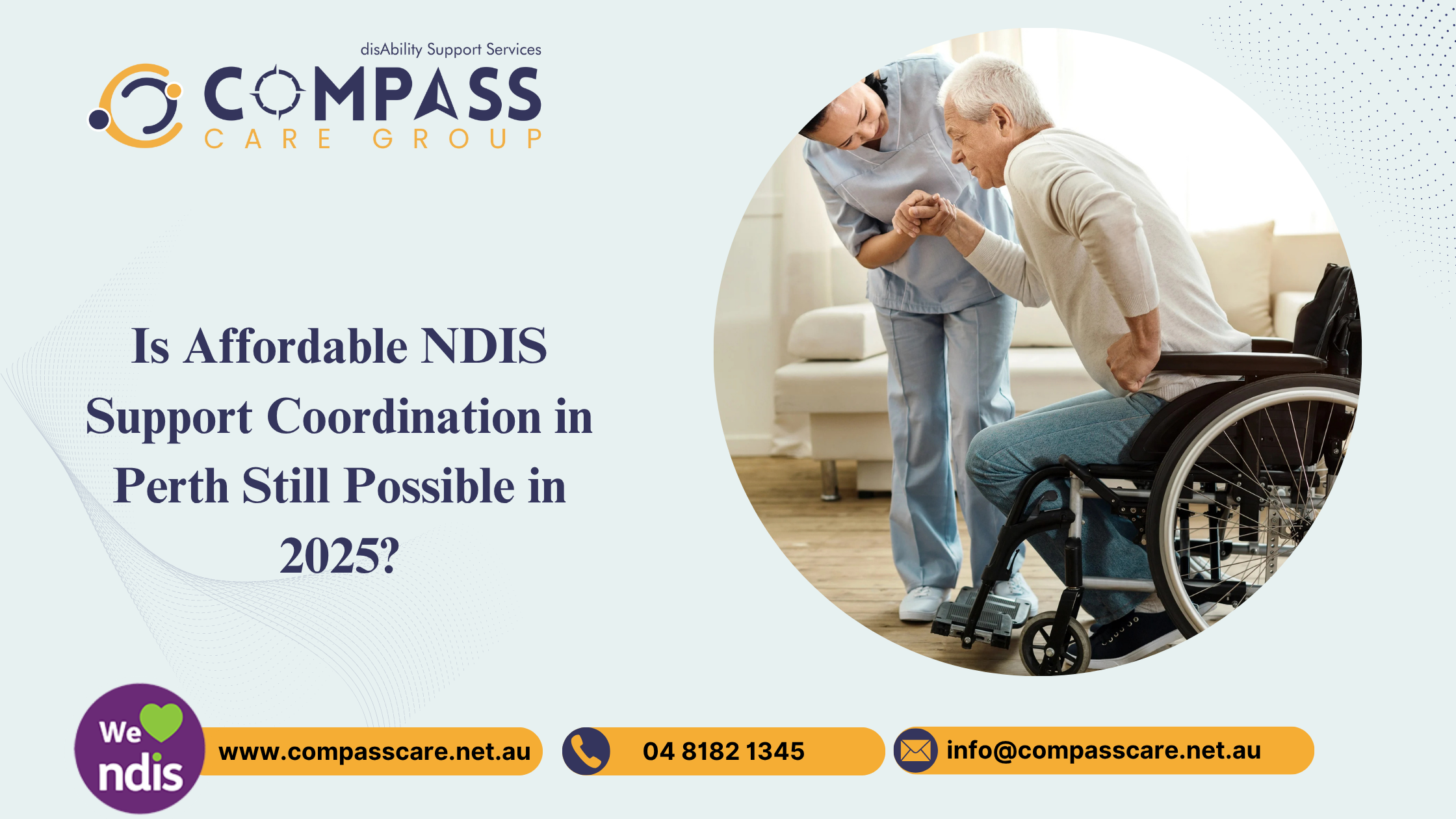 disAbility Support Services

COMPASS

CARE GROUP

Is Affordable NDIS Support Coordination in Perth Still Possible in 2025?

We ndis

www.compasscare.net.au

04 8182 1345

info@compasscare.net.au